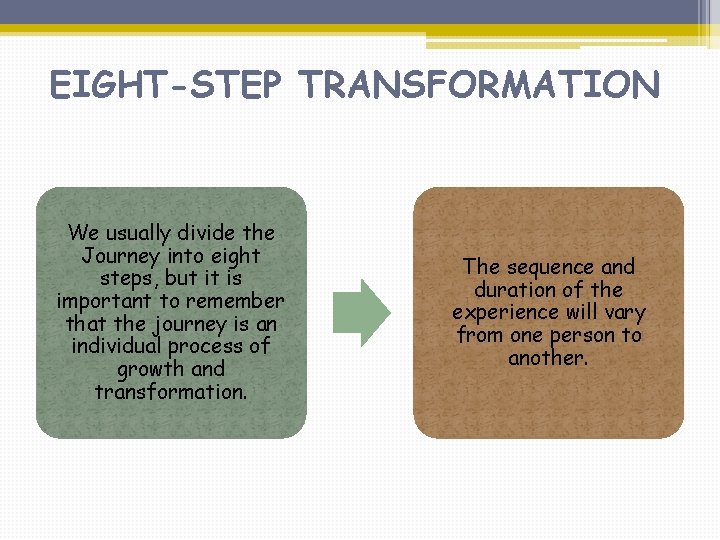 EIGHT-STEP TRANSFORMATION

We usually divide the Journey into eight steps, but it is important to remember that the journey is an individual process of growth and transformation.

The sequence and duration of the experience will vary from one person to another.